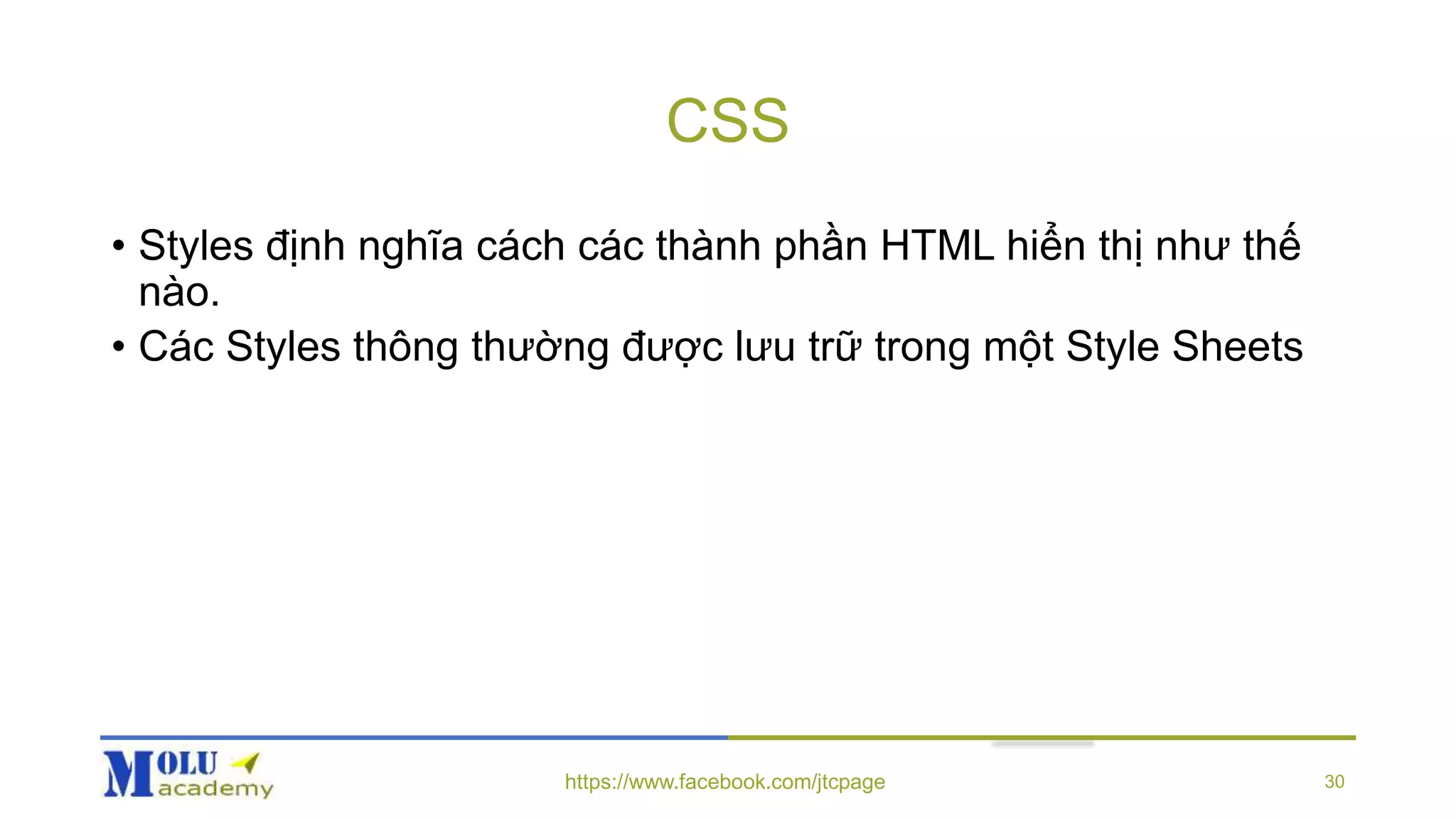 CSS

• Styles định nghĩa cách các thành phần HTML hiển thị như thế nào.
• Các Styles thông thường được lưu trữ trong một Style Sheets

MOLU academy

https://www.facebook.com/jtcpage

30